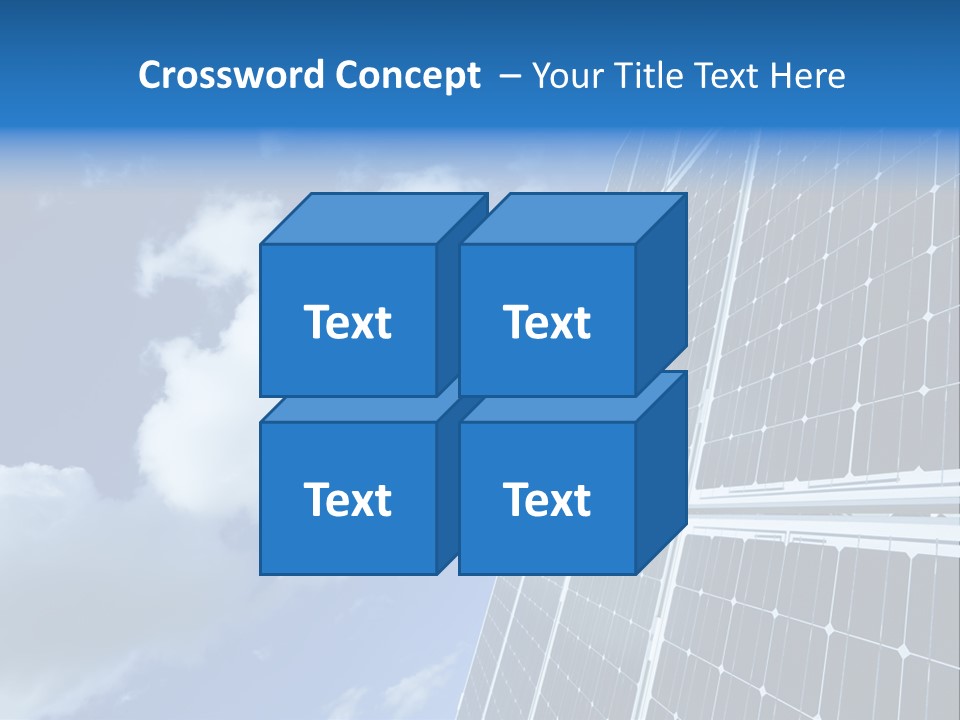 Crossword Concept – Your Title Text Here

Text

Text

Text

Text